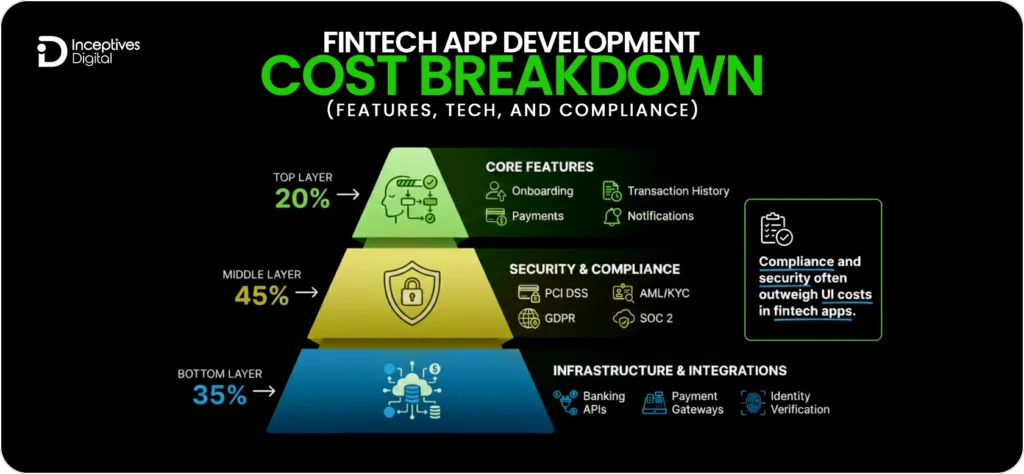 Inceptives Digital

FINTECH APP DEVELOPMENT
COST BREAKDOWN
(FEATURES, TECH, AND COMPLIANCE)

TOP LAYER
20%

CORE FEATURES
Onboarding
Transaction History
Payments
Notifications

MIDDLE LAYER
45%

SECURITY & COMPLIANCE
PCI DSS
AML/KYC
GDPR
SOC 2

BOTTOM LAYER
35%

INFRASTRUCTURE & INTEGRATIONS
Banking APIs
Payment Gateways
Identity Verification

Compliance and security often outweigh UI costs in fintech apps.